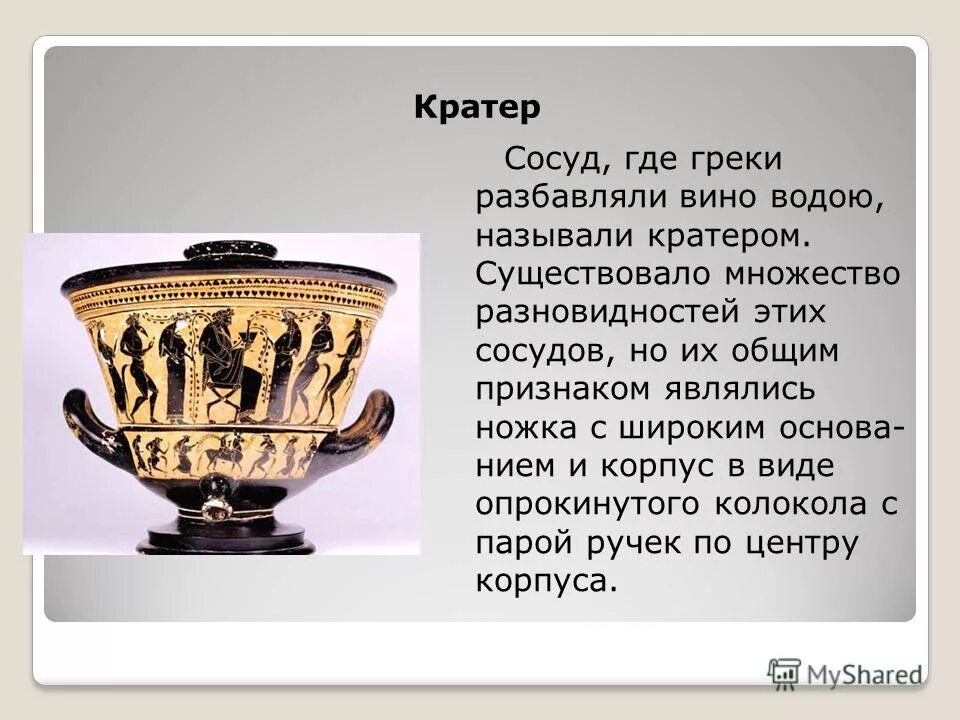 Кратер

Сосуд, где греки разбавляли вино водою, называли кратером. Существовало множество разновидностей этих сосудов, но их общим признаком являлись ножка с широким основанием и корпус в виде опрокинутого колокола с парой ручек по центру корпуса.

MyShared